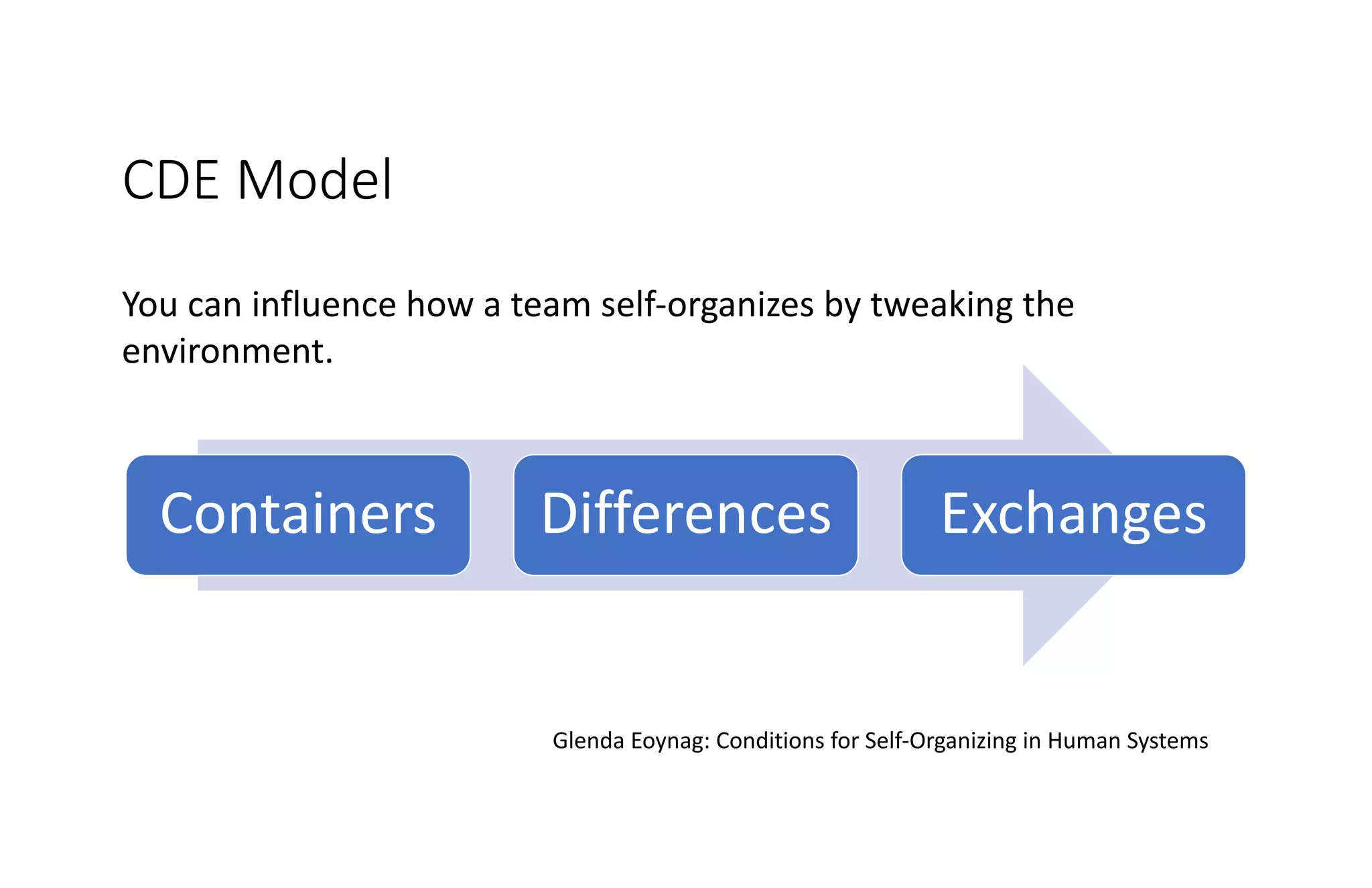 CDE Model

You can influence how a team self-organizes by tweaking the environment.

Containers

Differences

Exchanges

Glenda Eoynag: Conditions for Self-Organizing in Human Systems